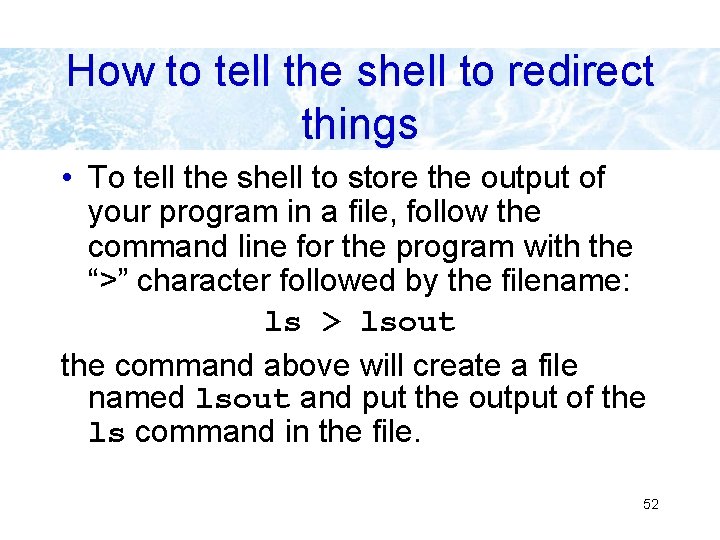 How to tell the shell to redirect things

• To tell the shell to store the output of your program in a file, follow the command line for the program with the “>” character followed by the filename:

ls > lsout

the command above will create a file named lsout and put the output of the ls command in the file.

52